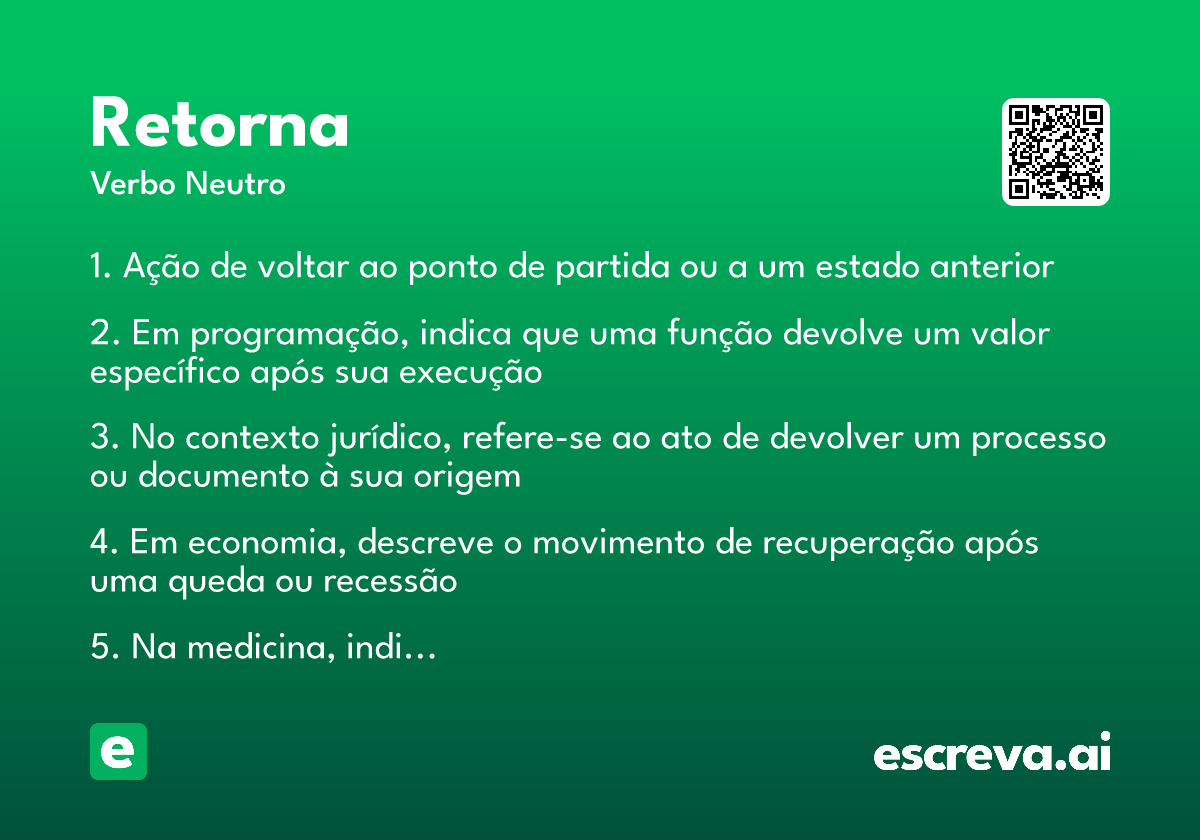 Retorna
Verbo Neutro

1. Ação de voltar ao ponto de partida ou a um estado anterior

2. Em programação, indica que uma função devolve um valor específico após sua execução

3. No contexto jurídico, refere-se ao ato de devolver um processo ou documento à sua origem

4. Em economia, descreve o movimento de recuperação após uma queda ou recessão

5. Na medicina, indi...

e

escreva.ai